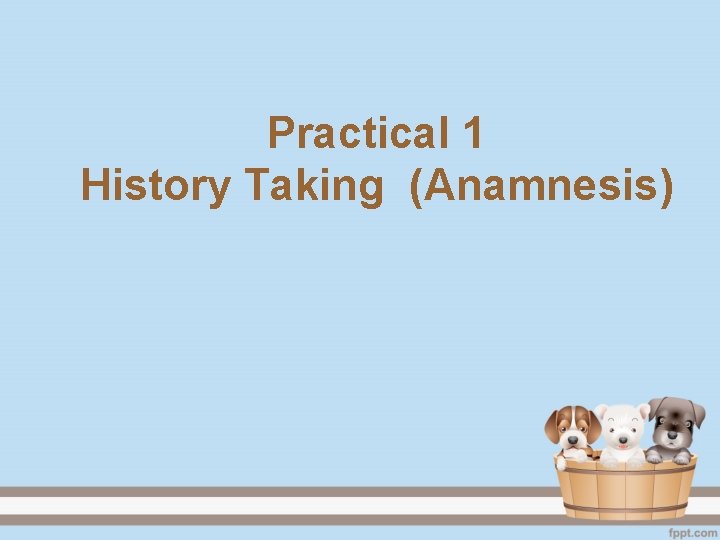 Practical 1
History Taking (Anamnesis)

fppt.com